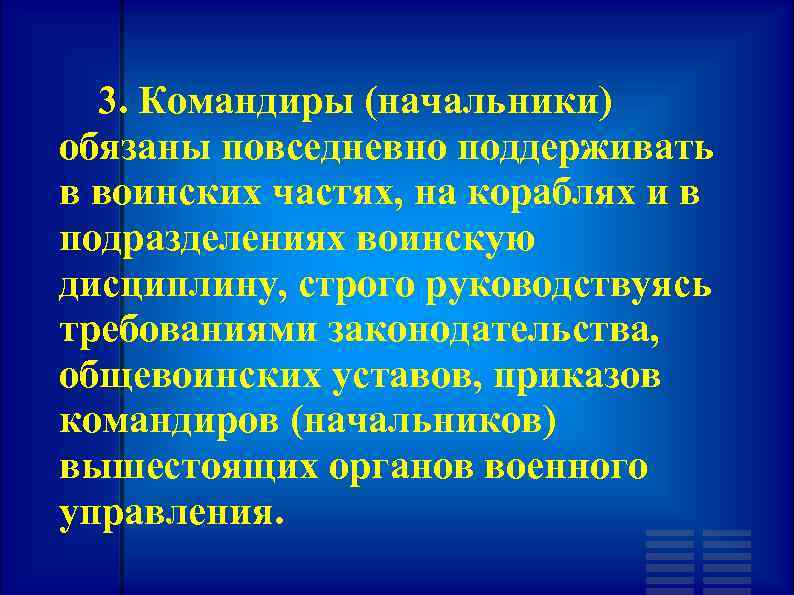 3. Командиры (начальники) обязаны повседневно поддерживать в воинских частях, на кораблях и в подразделениях воинскую дисциплину, строго руководствуясь требованиями законодательства, общевоинских уставов, приказов командиров (начальников) вышестоящих органов военного управления.